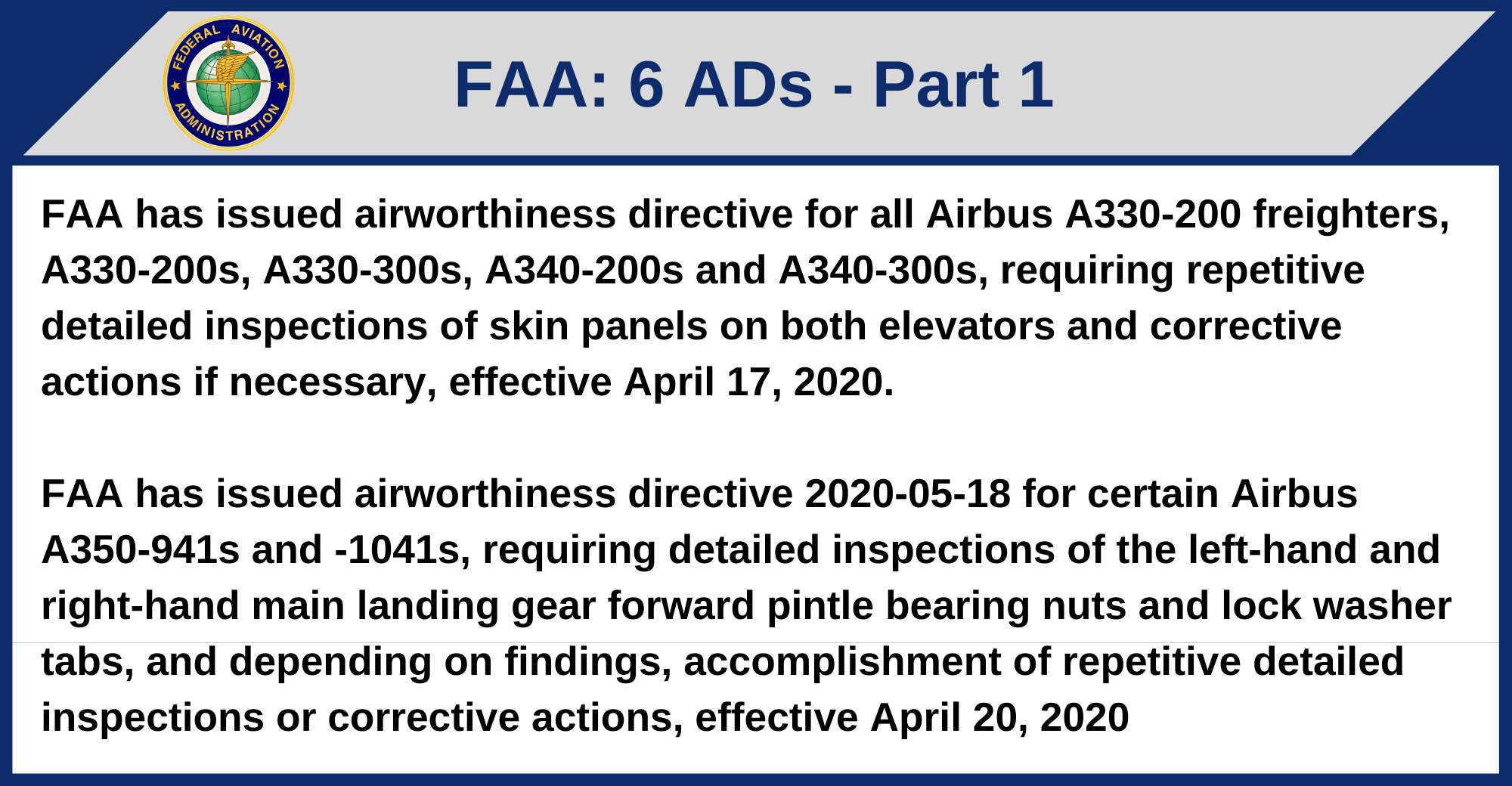 FEDERAL AVIATION ADMINISTRATION

FAA: 6 ADs - Part 1

FAA has issued airworthiness directive for all Airbus A330-200 freighters, A330-200s, A330-300s, A340-200s and A340-300s, requiring repetitive detailed inspections of skin panels on both elevators and corrective actions if necessary, effective April 17, 2020.

FAA has issued airworthiness directive 2020-05-18 for certain Airbus A350-941s and -1041s, requiring detailed inspections of the left-hand and right-hand main landing gear forward pintle bearing nuts and lock washer tabs, and depending on findings, accomplishment of repetitive detailed inspections or corrective actions, effective April 20, 2020